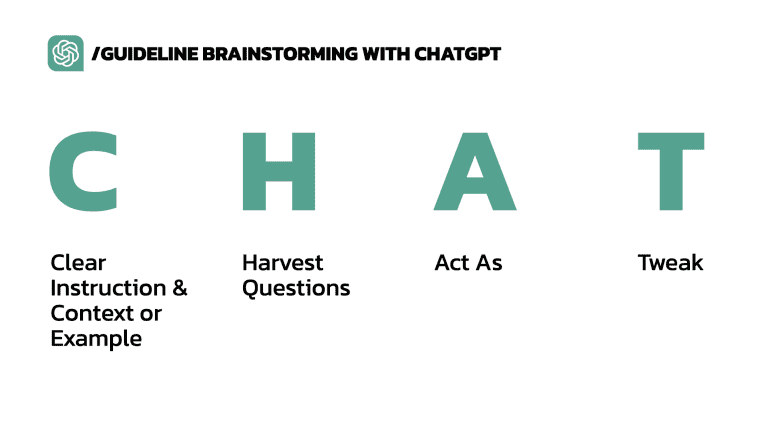 /GUIDELINE BRAINSTORMING WITH CHATGPT

C

Clear Instruction & Context or Example

H

Harvest Questions

A

Act As

T

Tweak